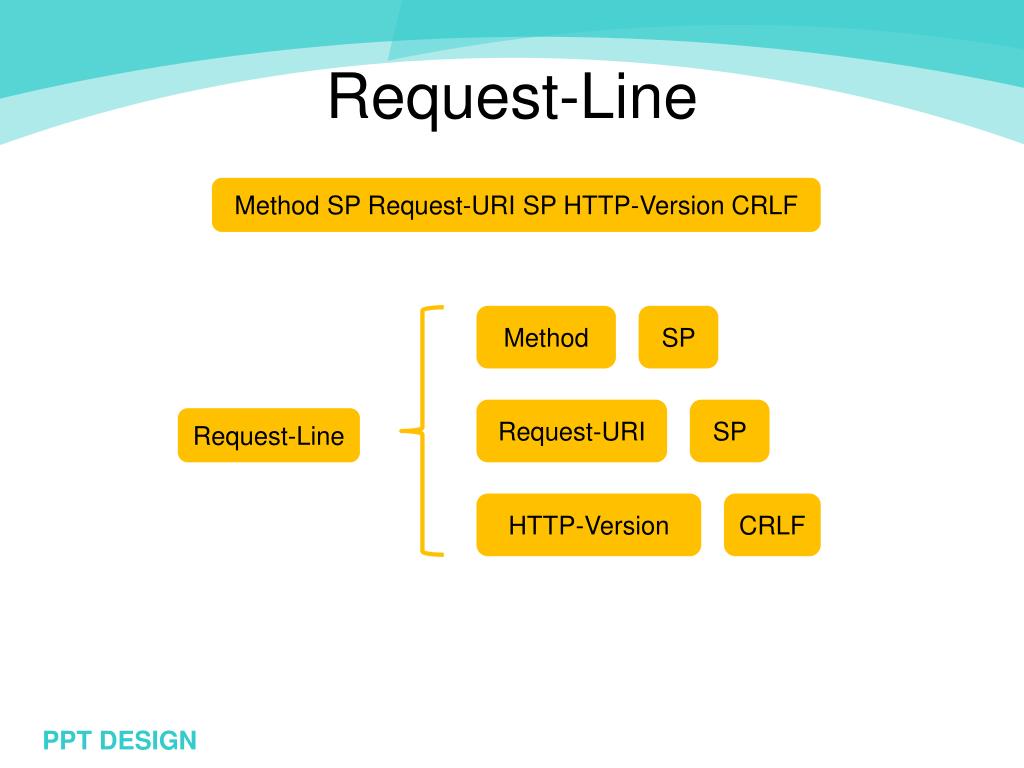 Request-Line

Method SP Request-URI SP HTTP-Version CRLF

Request-Line

Method

SP

Request-URI

SP

HTTP-Version

CRLF

PPT DESIGN